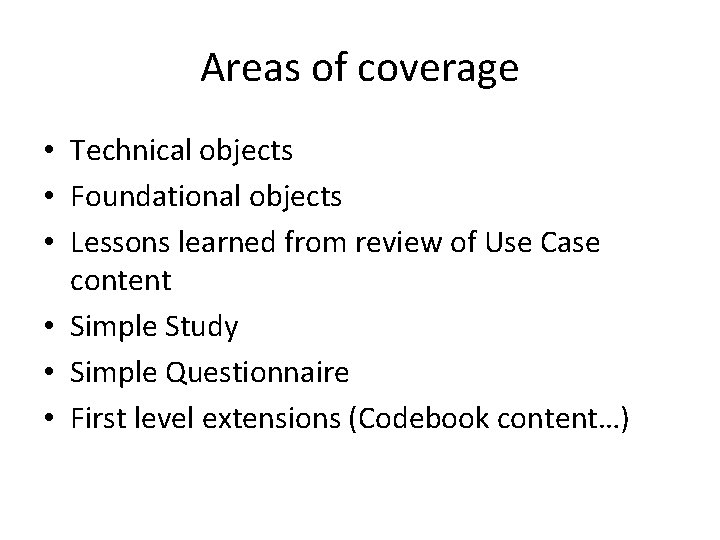 Areas of coverage

• Technical objects
• Foundational objects
• Lessons learned from review of Use Case content
• Simple Study
• Simple Questionnaire
• First level extensions (Codebook content…)